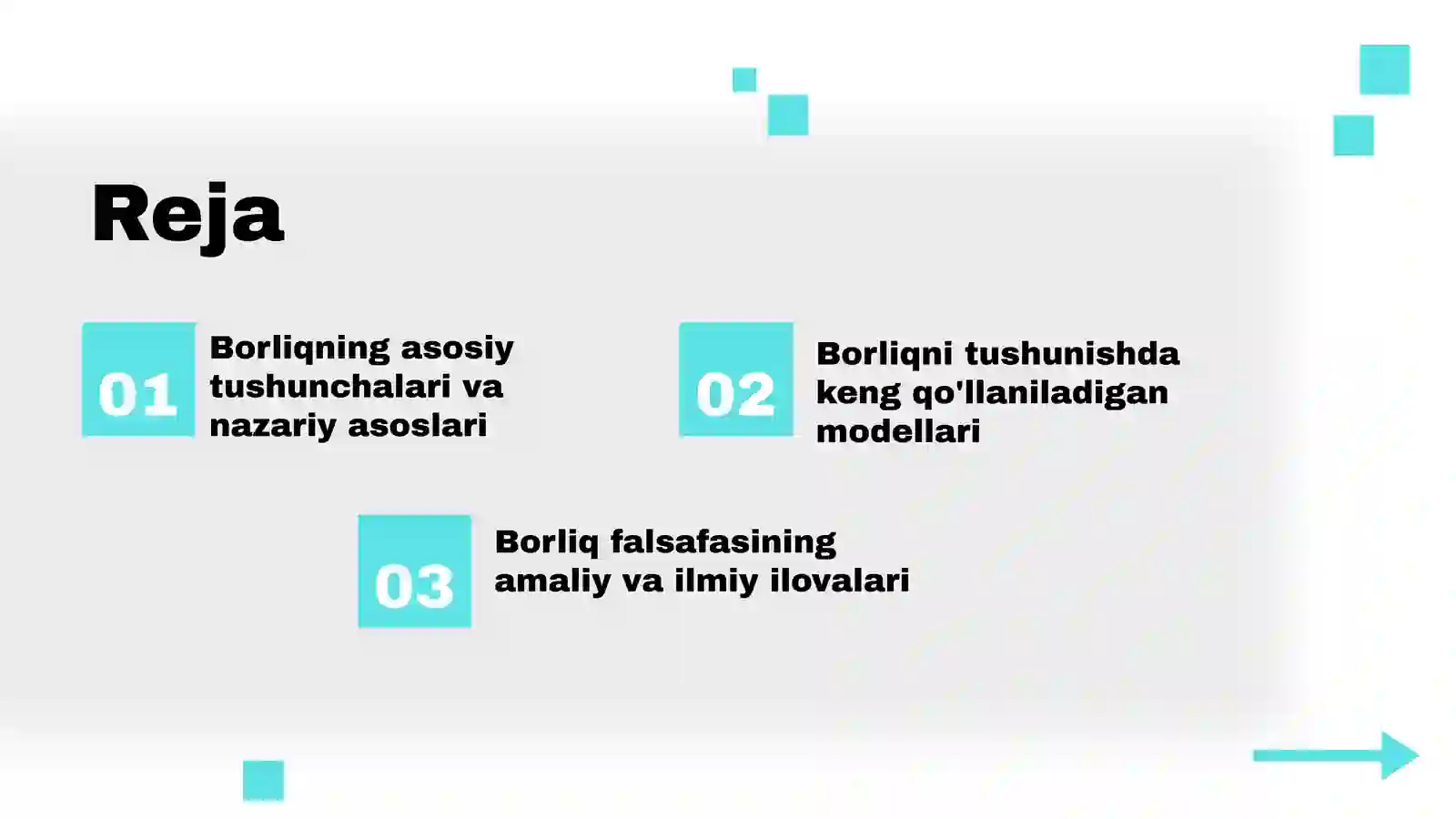 Reja

01

Borliqning asosiy tushunchalari va nazariy asoslari

02

Borliqni tushunishda keng qo'llaniladigan modellari

03

Borliq falsafasining amaliy va ilmiy ilovalari